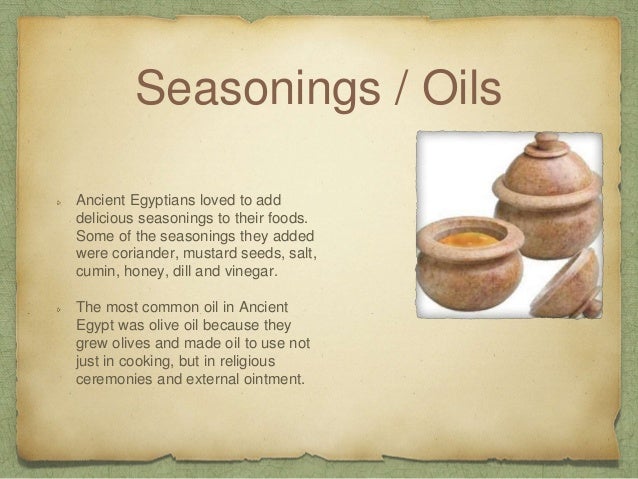 Seasonings / Oils

Ancient Egyptians loved to add delicious seasonings to their foods. Some of the seasonings they added were coriander, mustard seeds, salt, cumin, honey, dill and vinegar.

The most common oil in Ancient Egypt was olive oil because they grew olives and made oil to use not just in cooking, but in religious ceremonies and external ointment.